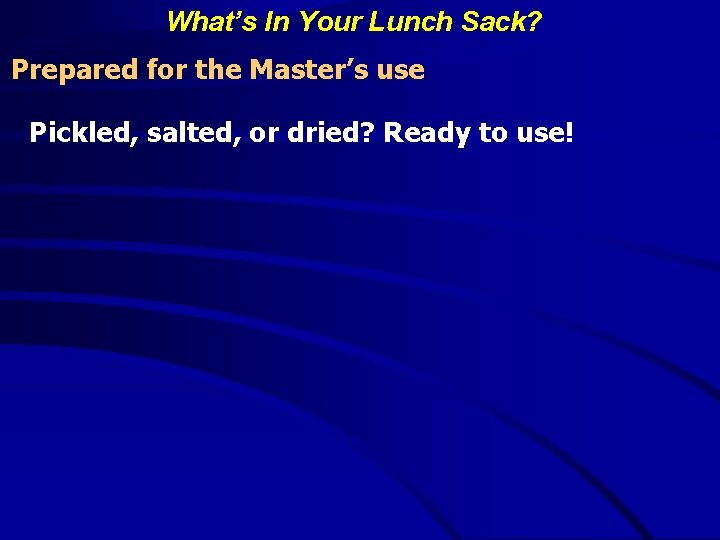 What’s In Your Lunch Sack?

Prepared for the Master’s use

Pickled, salted, or dried? Ready to use!